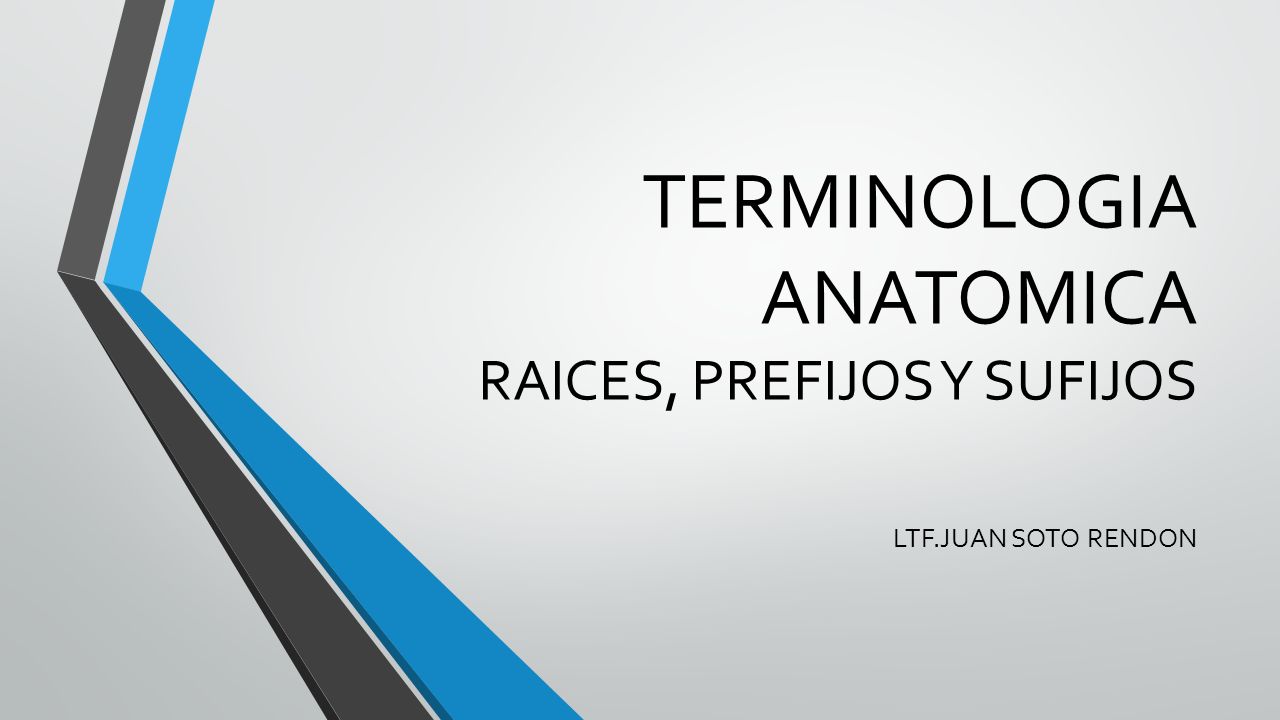 TERMINOLOGIA ANATOMICA RAICES, PREFIJOS Y SUFIJOS

LTF.JUAN SOTO RENDON